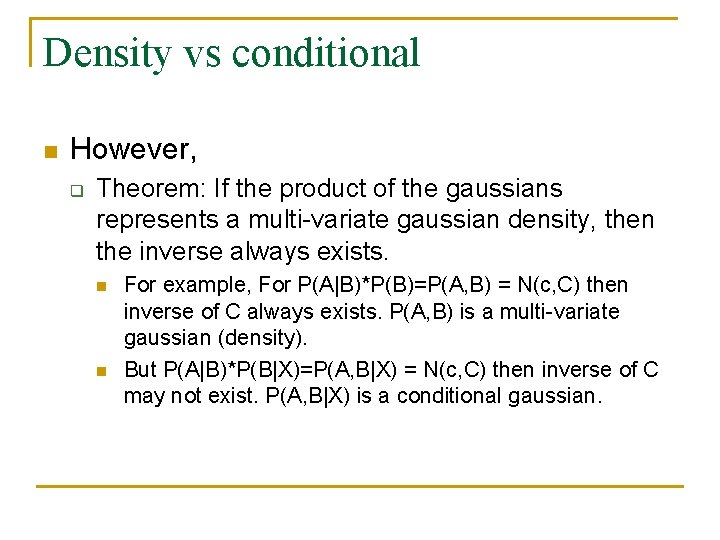 Density vs conditional

However,

Theorem: If the product of the gaussians represents a multi-variate gaussian density, then the inverse always exists.

For example, For P(A|B)*P(B)=P(A,B) = N(c,C) then inverse of C always exists. P(A,B) is a multi-variate gaussian (density).

But P(A|B)*P(B|X)=P(A,B|X) = N(c,C) then inverse of C may not exist. P(A,B|X) is a conditional gaussian.